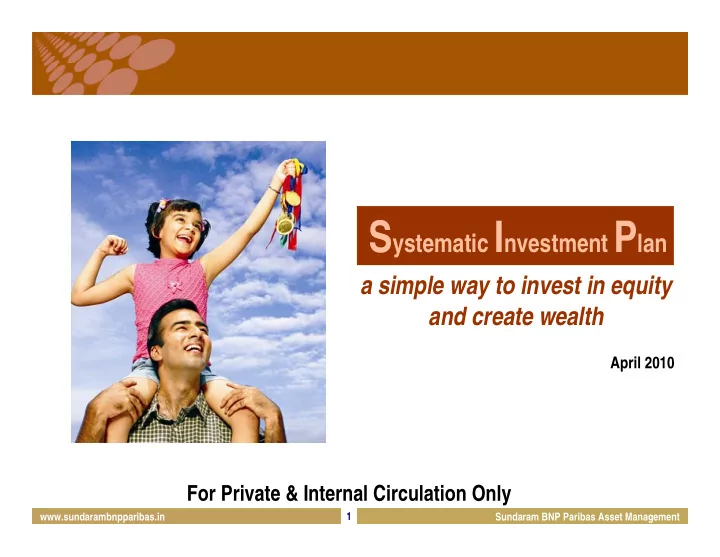 Systematic Investment Plan

a simple way to invest in equity and create wealth

April 2010

For Private & Internal Circulation Only

www.sundarambnpparibas.in

1

Sundaram BNP Paribas Asset Management